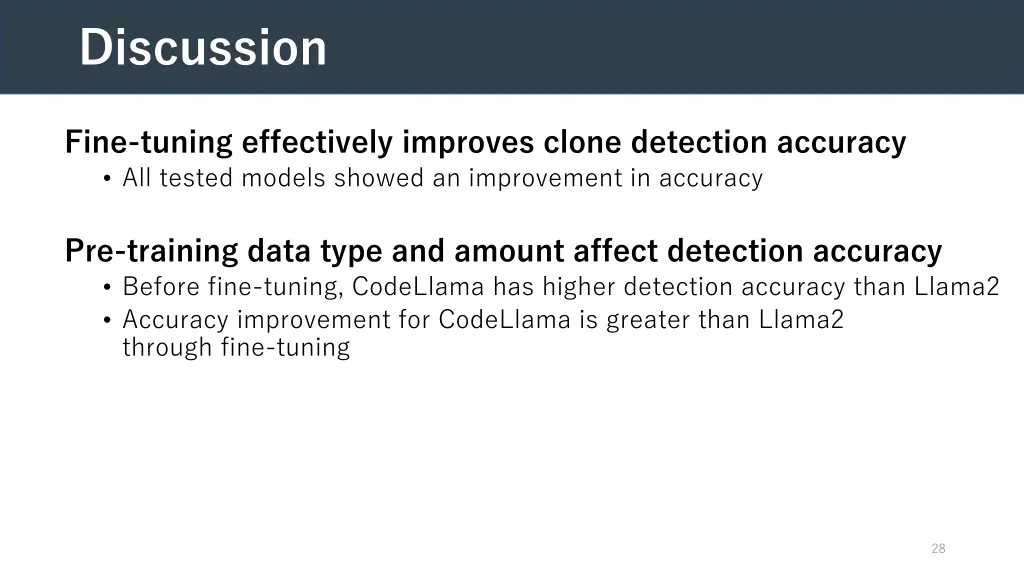 Discussion

Fine-tuning effectively improves clone detection accuracy
• All tested models showed an improvement in accuracy

Pre-training data type and amount affect detection accuracy
• Before fine-tuning, CodeLlama has higher detection accuracy than Llama2
• Accuracy improvement for CodeLlama is greater than Llama2 through fine-tuning

28